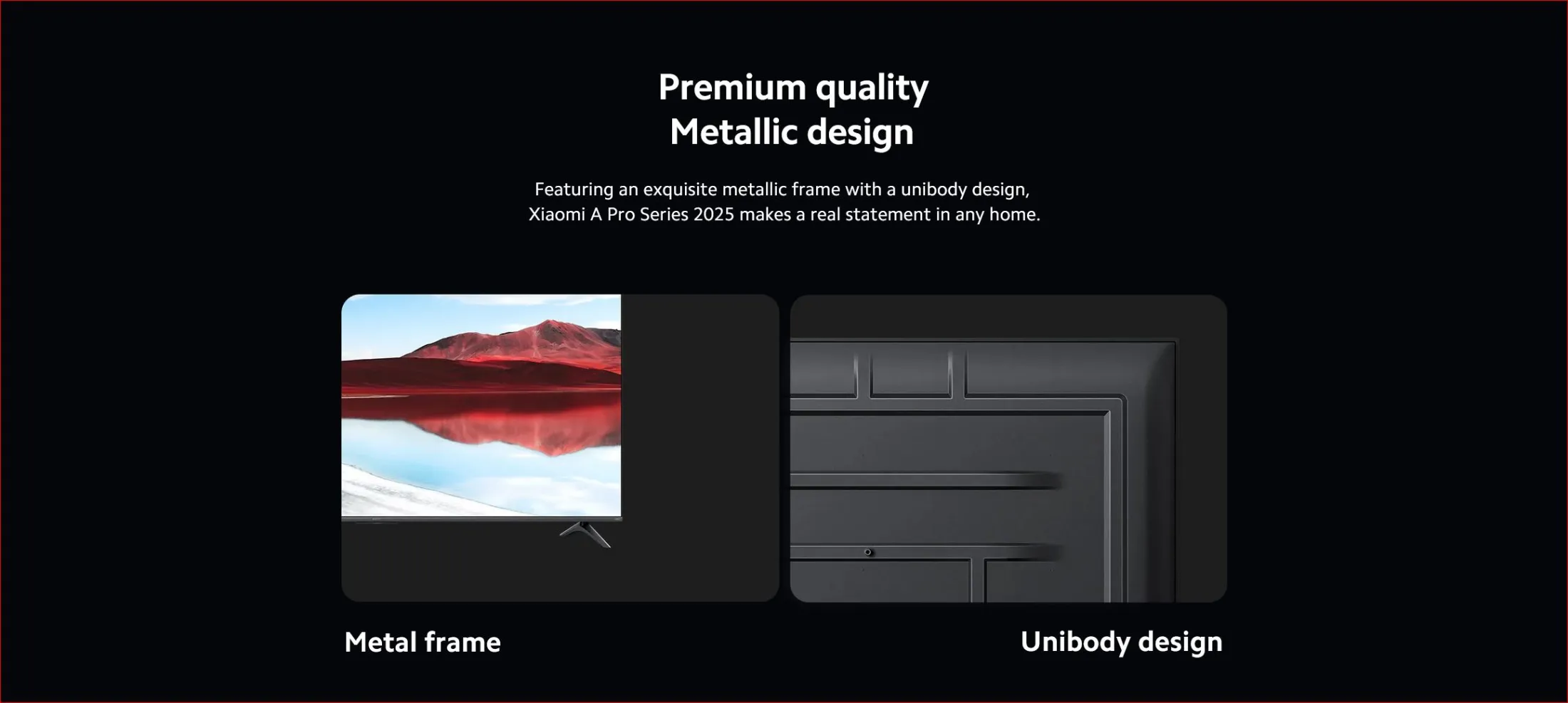 Premium quality
Metallic design

Featuring an exquisite metallic frame with a unibody design,
Xiaomi A Pro Series 2025 makes a real statement in any home.

Metal frame

Unibody design